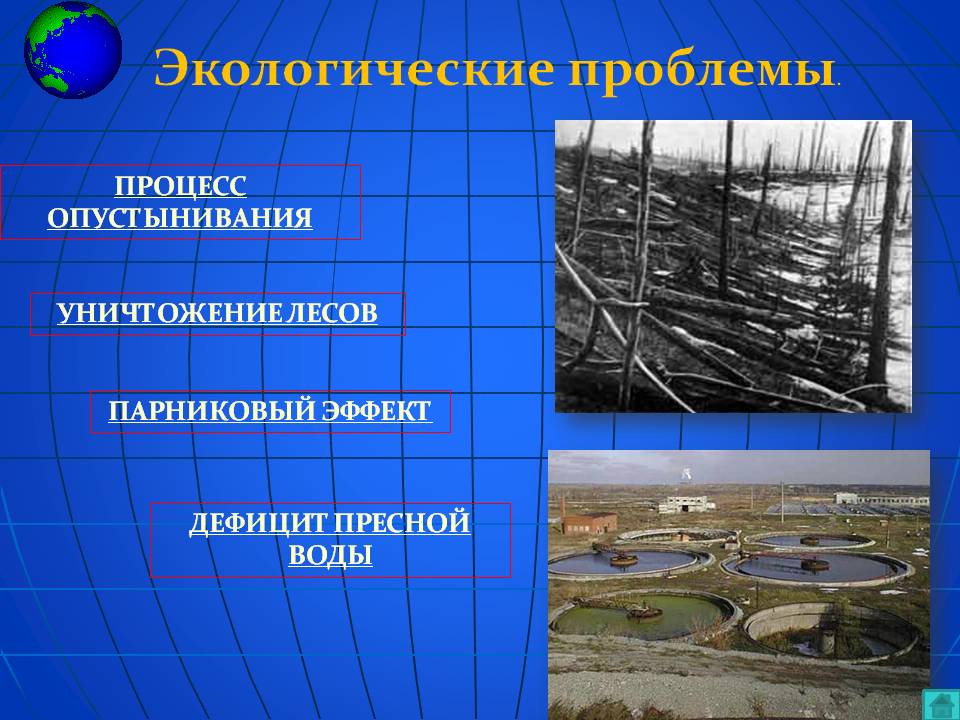 Экологические проблемы.

ПРОЦЕСС ОПУСТЫНИВАНИЯ

УНИЧТОЖЕНИЕ ЛЕСОВ

ПАРНИКОВЫЙ ЭФФЕКТ

ДЕФИЦИТ ПРЕСНОЙ ВОДЫ